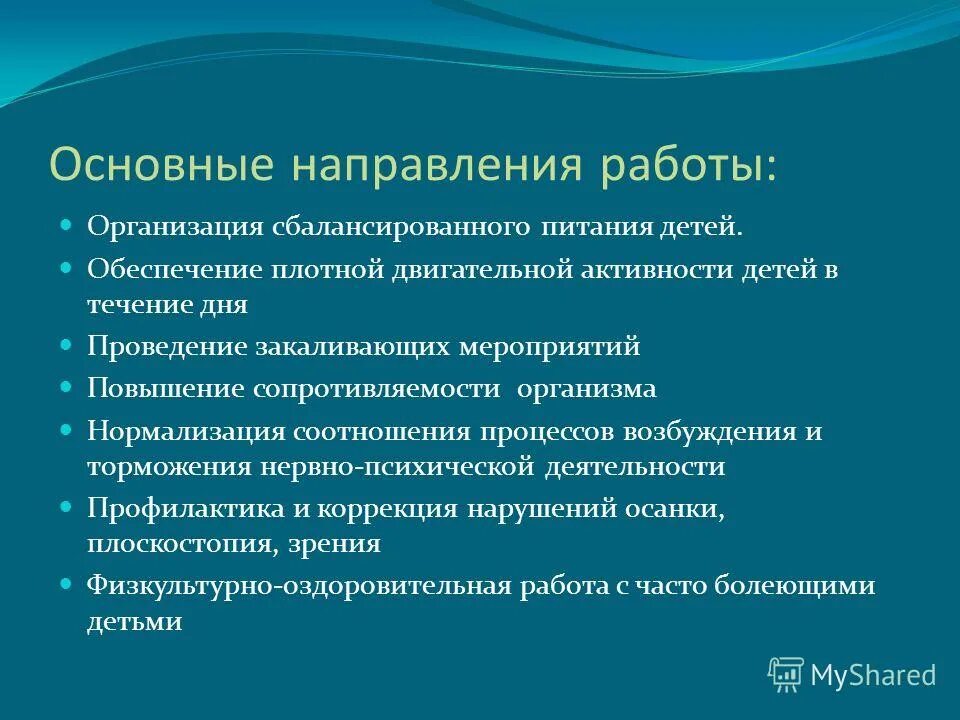 Основные направления работы:

- Организация сбалансированного питания детей.
- Обеспечение плотной двигательной активности детей в течение дня
- Проведение закаливающих мероприятий
- Повышение сопротивляемости организма
- Нормализация соотношения процессов возбуждения и торможения нервно-психической деятельности
- Профилактика и коррекция нарушений осанки, плоскостопия, зрения
- Физкультурно-оздоровительная работа с часто болеющими детьми

MyShared